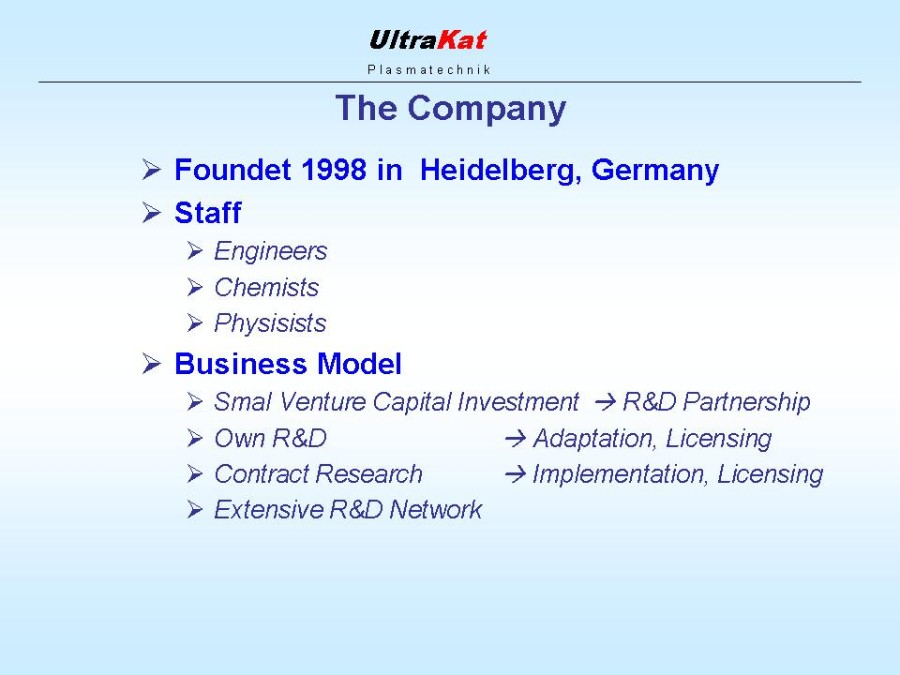 UltraKat
Plasmatechnik

The Company

➢ Foundet 1998 in Heidelberg, Germany
➢ Staff
➢ Engineers
➢ Chemists
➢ Physisists
➢ Business Model
➢ Smal Venture Capital Investment → R&D Partnership
➢ Own R&D → Adaptation, Licensing
➢ Contract Research → Implementation, Licensing
➢ Extensive R&D Network